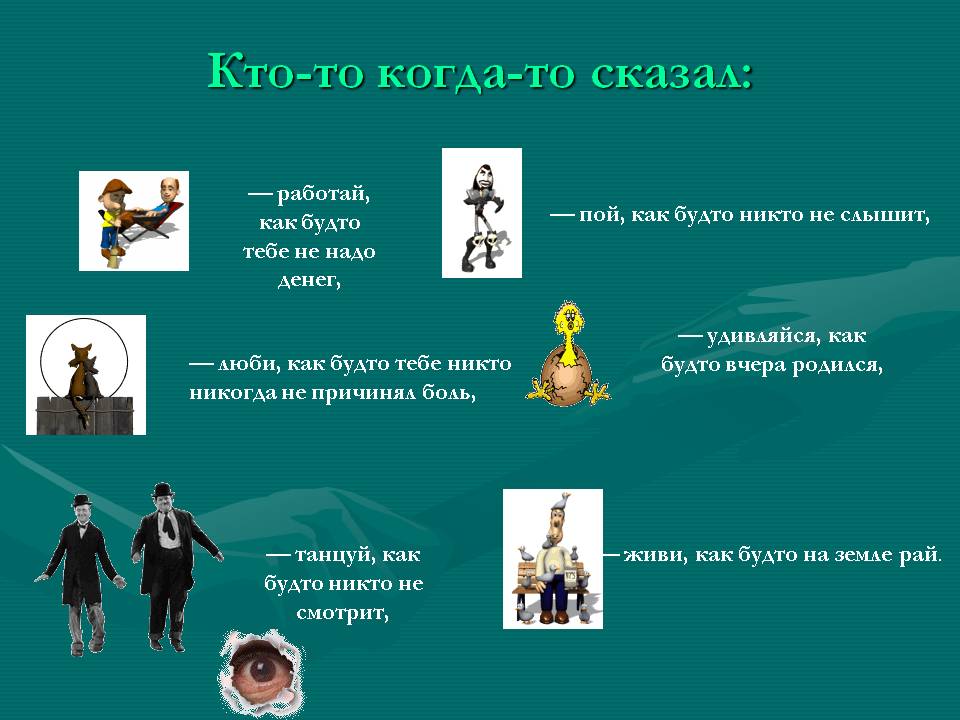 Кто-то когда-то сказал:

— работай, как будто тебе не надо денег,

— пой, как будто никто не слышит,

— люби, как будто тебе никто никогда не причинял боль,

— удивляйся, как будто вчера родился,

— танцуй, как будто никто не смотрит,

— живи, как будто на земле рай.